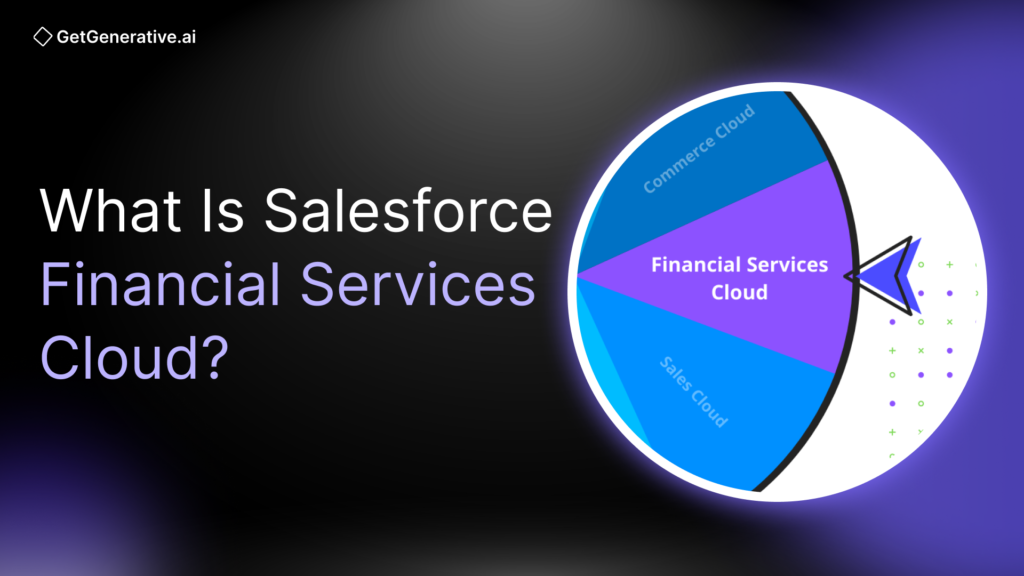 GetGenerative.ai

What Is Salesforce Financial Services Cloud?

Commerce Cloud

Financial Services Cloud

Sales Cloud